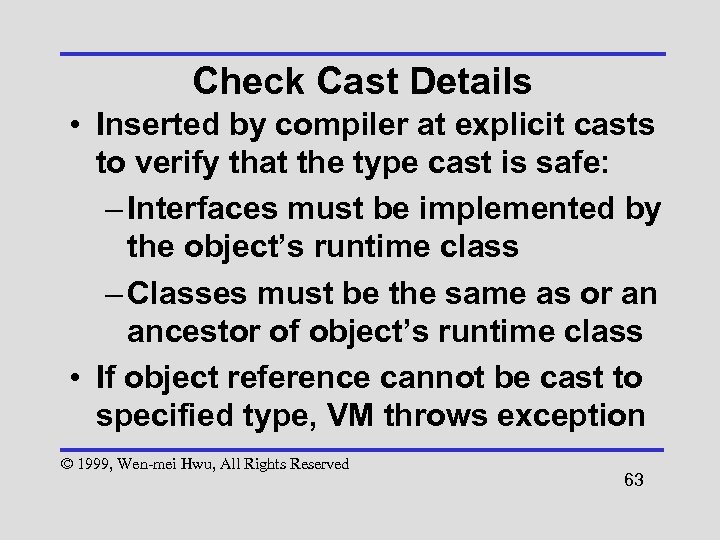 Check Cast Details

• Inserted by compiler at explicit casts to verify that the type cast is safe:

– Interfaces must be implemented by the object's runtime class

– Classes must be the same as or an ancestor of object's runtime class

• If object reference cannot be cast to specified type, VM throws exception

© 1999, Wen-mei Hwu, All Rights Reserved

63